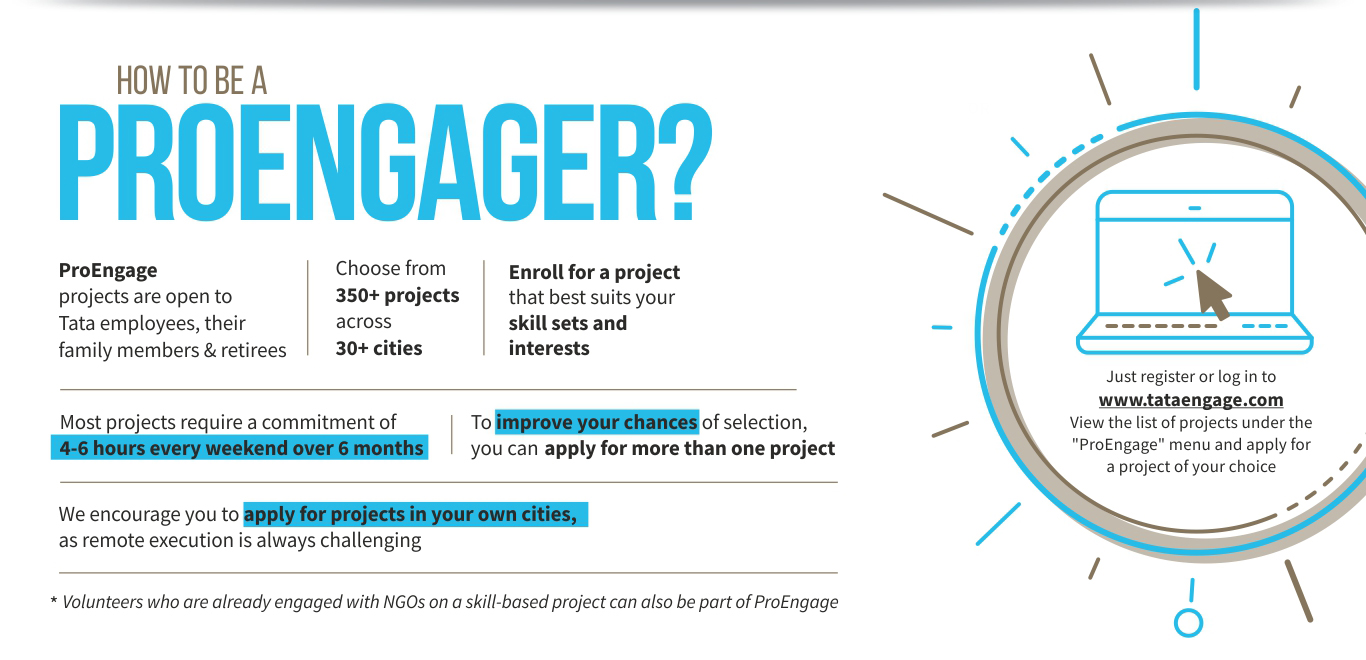 HOW TO BE A
PROENGAGER?

ProEngage projects are open to Tata employees, their family members & retirees

Choose from 350+ projects across 30+ cities

Enroll for a project that best suits your skill sets and interests

Most projects require a commitment of 4-6 hours every weekend over 6 months

To improve your chances of selection, you can apply for more than one project

We encourage you to apply for projects in your own cities, as remote execution is always challenging

* Volunteers who are already engaged with NGOs on a skill-based project can also be part of ProEngage

Just register or log in to www.tataengage.com View the list of projects under the "ProEngage" menu and apply for a project of your choice